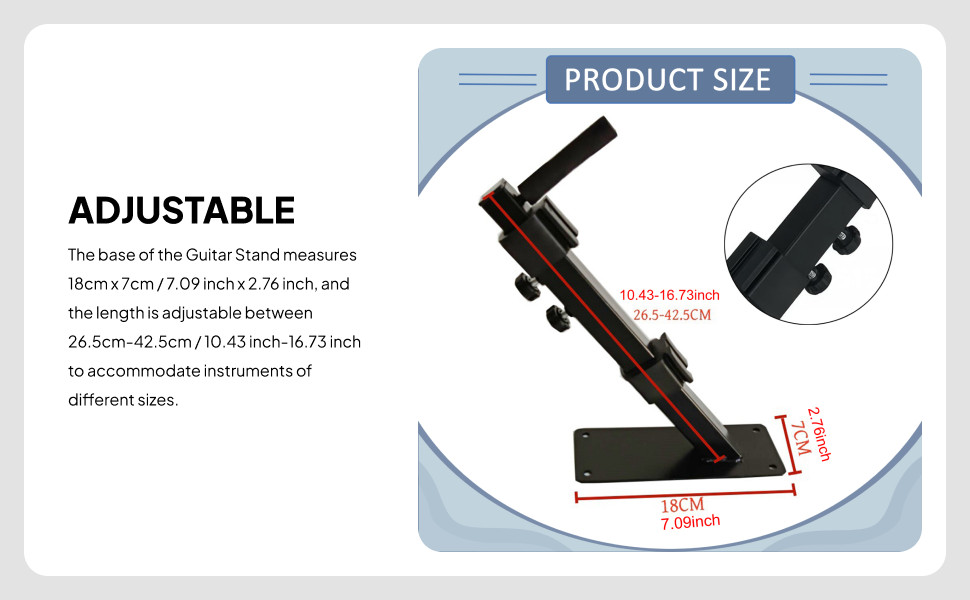 ADJUSTABLE

The base of the Guitar Stand measures 18cm x 7cm / 7.09 inch x 2.76 inch, and the length is adjustable between 26.5cm-42.5cm / 10.43 inch-16.73 inch to accommodate instruments of different sizes.

PRODUCT SIZE

10.43-16.73inch
26.5-42.5CM

2.76inch
7CM

18CM
7.09inch